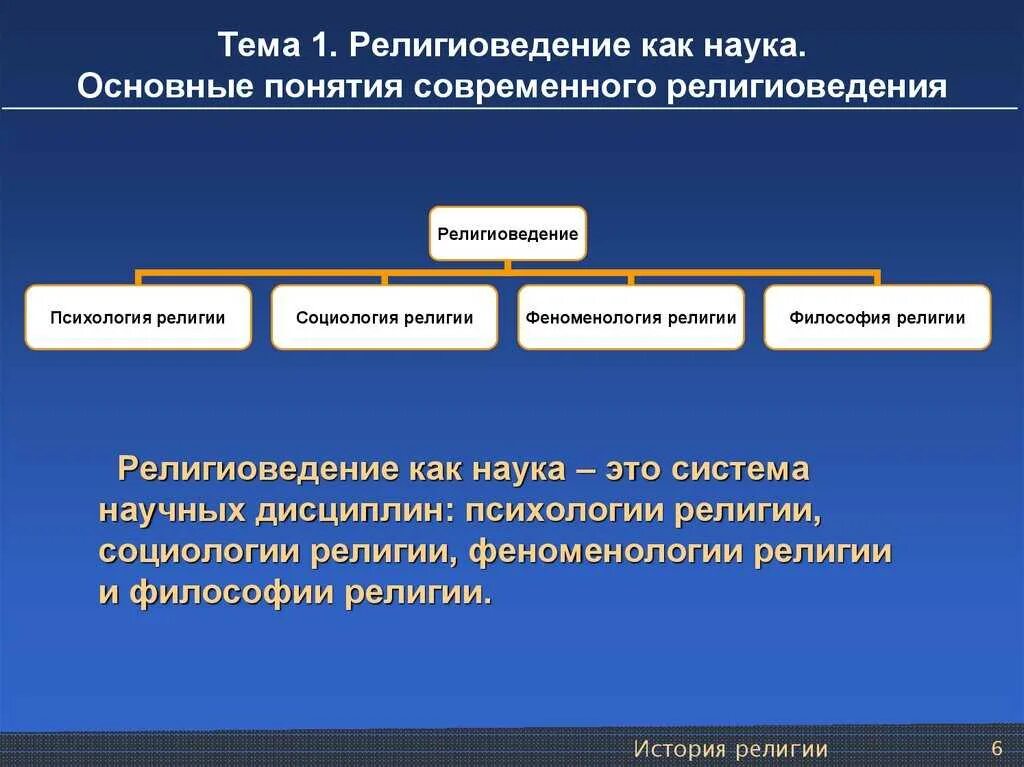 Тема 1. Религиоведение как наука.
Основные понятия современного религиоведения

Религиоведение

Психология религии

Социология религии

Феноменология религии

Философия религии

Религиоведение как наука – это система научных дисциплин: психологии религии, социологии религии, феноменологии религии и философии религии.

История религии

6